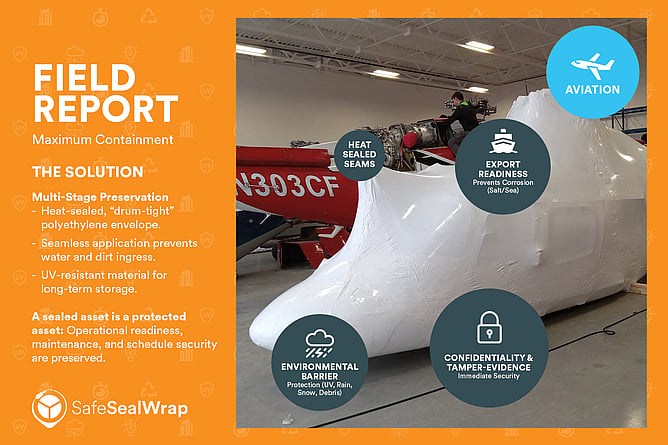 FIELD REPORT
Maximum Containment

THE SOLUTION

Multi-Stage Preservation
- Heat-sealed, "drum-tight" polyethylene envelope.
- Seamless application prevents water and dirt ingress.
- UV-resistant material for long-term storage.

A sealed asset is a protected asset: Operational readiness, maintenance, and schedule security are preserved.

SafeSealWrap

AVIATION

HEAT SEALED SEAMS

N303CF

EXPORT READINESS
Prevents Corrosion (Salt/Sea)

ENVIRONMENTAL BARRIER
Protection (UV, Rain, Snow, Debris)

CONFIDENTIALITY & TAMPER-EVIDENCE
Immediate Security